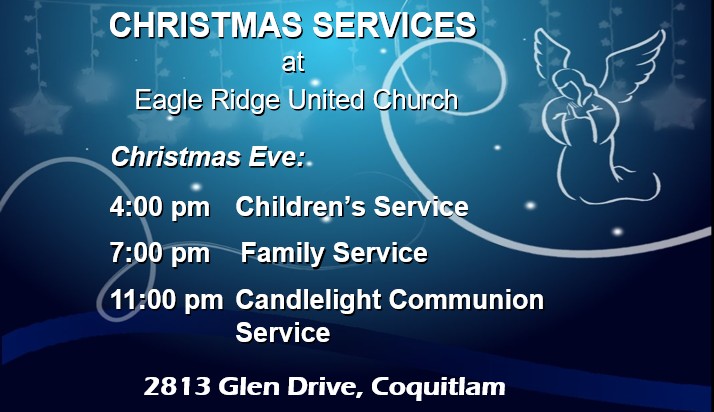 CHRISTMAS SERVICES
at
Eagle Ridge United Church

Christmas Eve:

4:00 pm Children's Service

7:00 pm Family Service

11:00 pm Candlelight Communion Service

2813 Glen Drive, Coquitlam